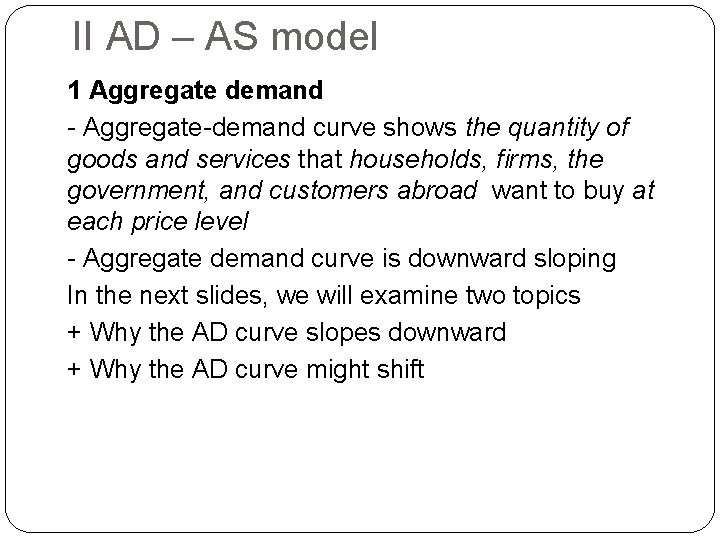 II AD – AS model

1 Aggregate demand

- Aggregate-demand curve shows the quantity of goods and services that households, firms, the government, and customers abroad want to buy at each price level

- Aggregate demand curve is downward sloping

In the next slides, we will examine two topics

+ Why the AD curve slopes downward

+ Why the AD curve might shift